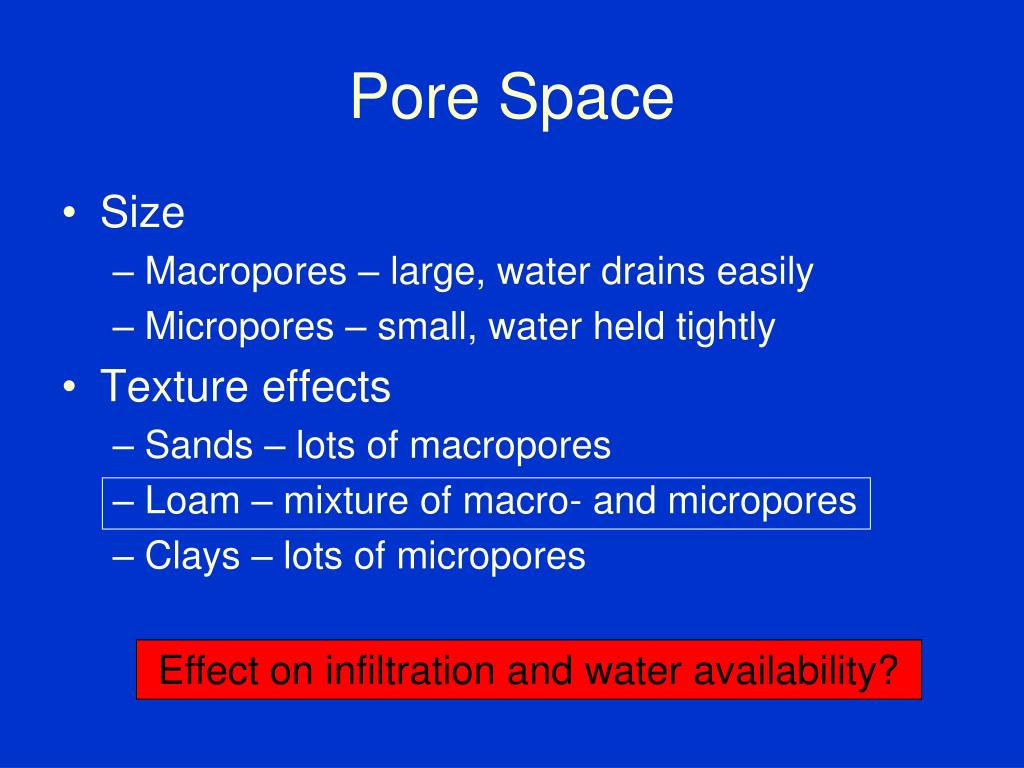 Pore Space

• Size
– Macropores – large, water drains easily
– Micropores – small, water held tightly
• Texture effects
– Sands – lots of macropores
– Loam – mixture of macro- and micropores
– Clays – lots of micropores

Effect on infiltration and water availability?